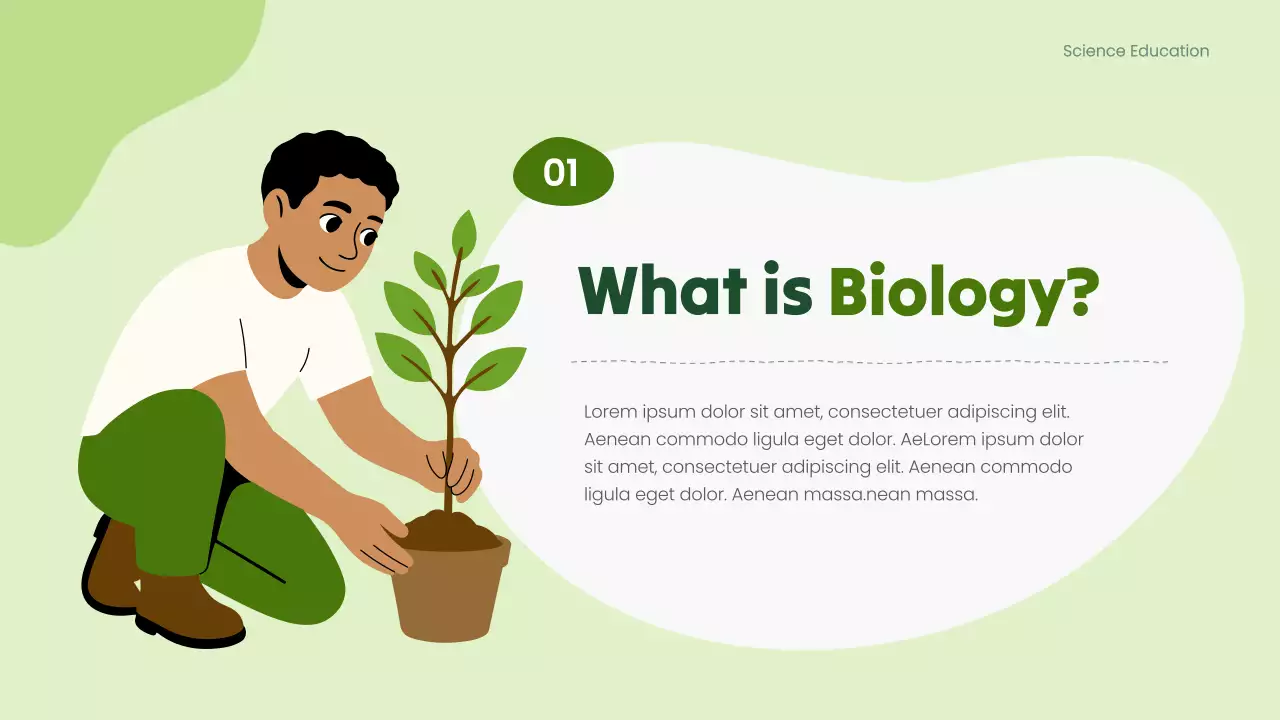 Science Education

01

What is Biology?

Lorem ipsum dolor sit amet, consectetuer adipiscing elit. Aenean commodo ligula eget dolor. AeLorem ipsum dolor sit amet, consectetuer adipiscing elit. Aenean commodo ligula eget dolor. Aenean massa.nean massa.